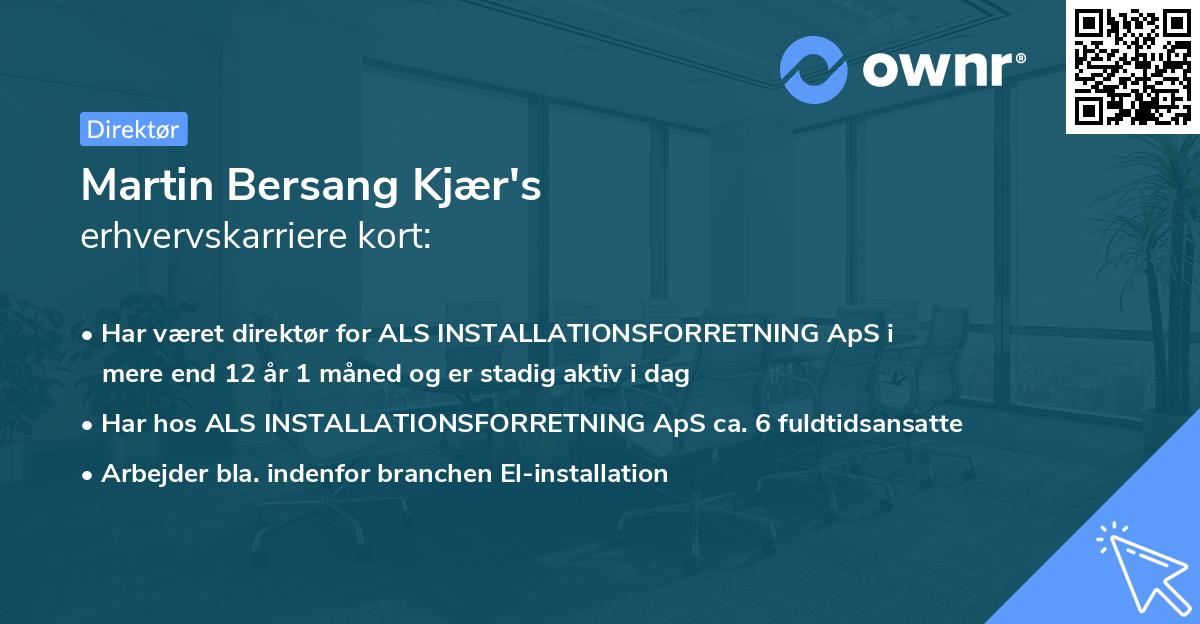 ownr®

Direktør

Martin Bersang Kjær's
erhvervskarriere kort:

• Har været direktør for ALS INSTALLATIONSFORRETNING ApS i mere end 12 år 1 måned og er stadig aktiv i dag
• Har hos ALS INSTALLATIONSFORRETNING ApS ca. 6 fuldtidsansatte
• Arbejder bla. indenfor branchen El-installation